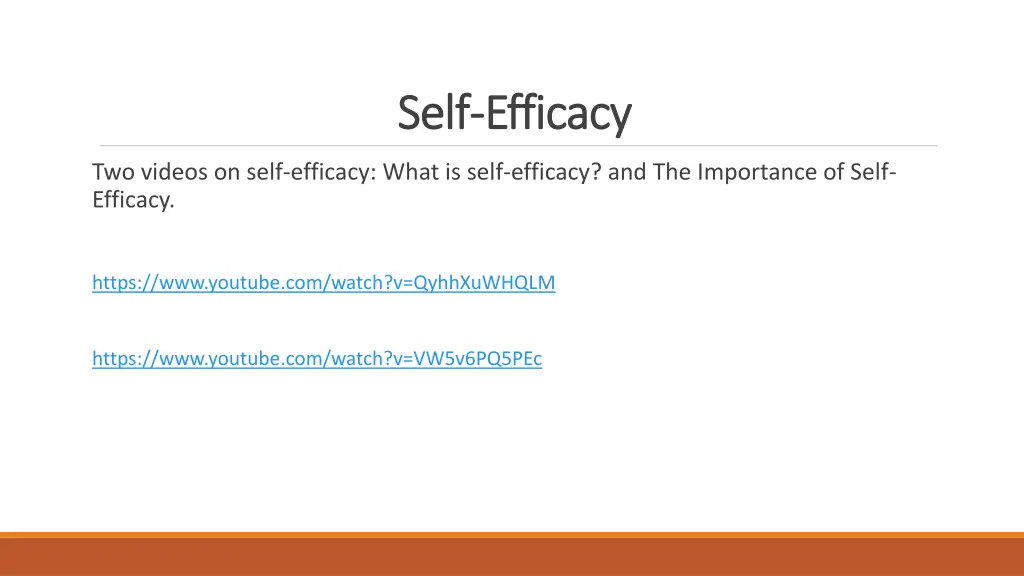 Self-Efficacy

Two videos on self-efficacy: What is self-efficacy? and The Importance of Self-Efficacy.

https://www.youtube.com/watch?v=QyhhXuWHQLM

https://www.youtube.com/watch?v=VW5v6PQ5PEc